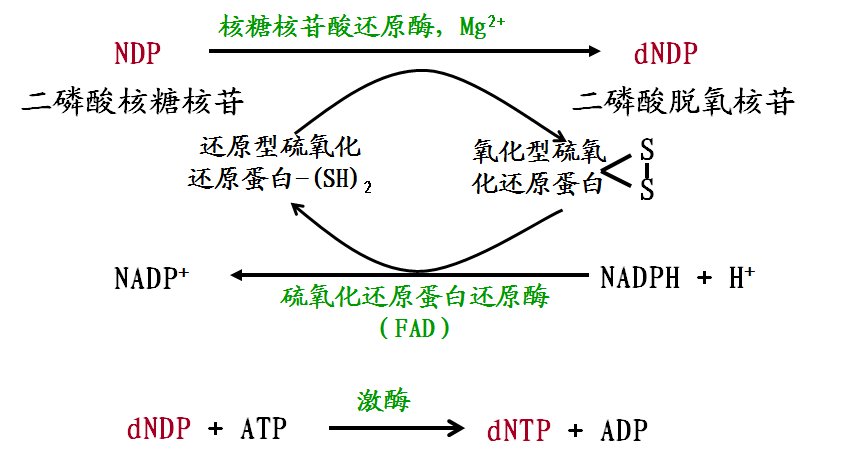 核糖核苷酸还原酶，$Mg^{2+}$

NDP

dNDP

二磷酸核糖核苷

二磷酸脱氧核苷

还原型硫氧化还原蛋白-$(SH)_2$

氧化型硫氧化还原蛋白

S
S

$NADP^+$

NADPH + $H^+$

硫氧化还原蛋白还原酶
（FAD）

激酶

dNDP + ATP

dNTP + ADP